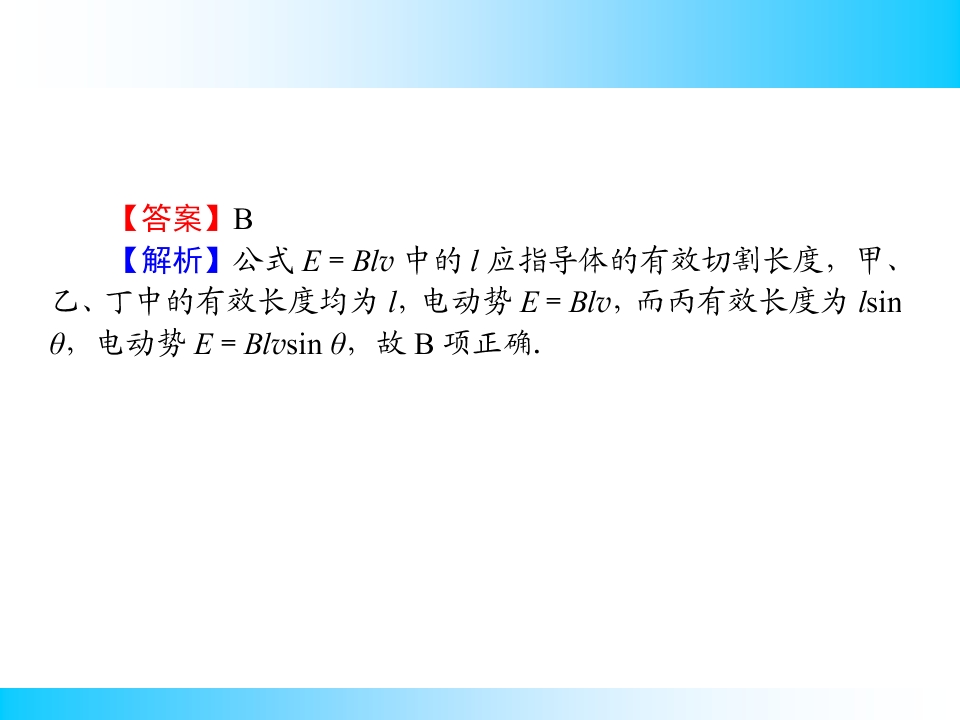 【答案】B

【解析】公式$E=Blv$中的$l$应指导体的有效切割长度，甲、乙、丁中的有效长度均为$l$，电动势$E=Blv$，而丙有效长度为$l\sin\theta$，电动势$E=Blv\sin\theta$，故B项正确.